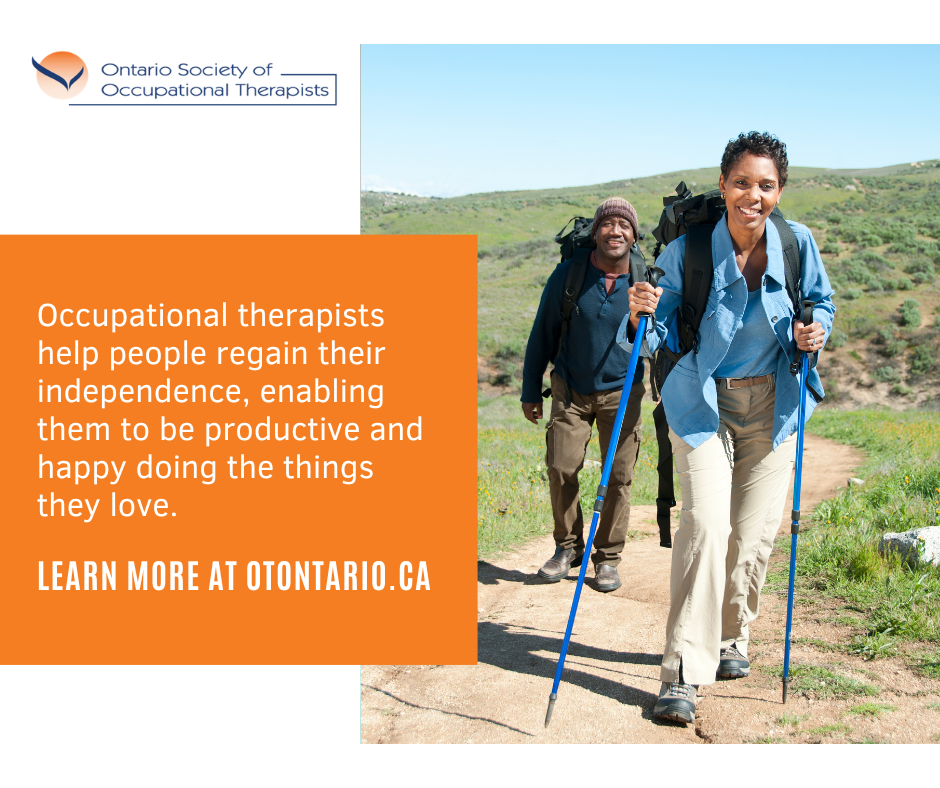 Ontario Society of Occupational Therapists

Occupational therapists help people regain their independence, enabling them to be productive and happy doing the things they love.

LEARN MORE AT OTONTARIO.CA